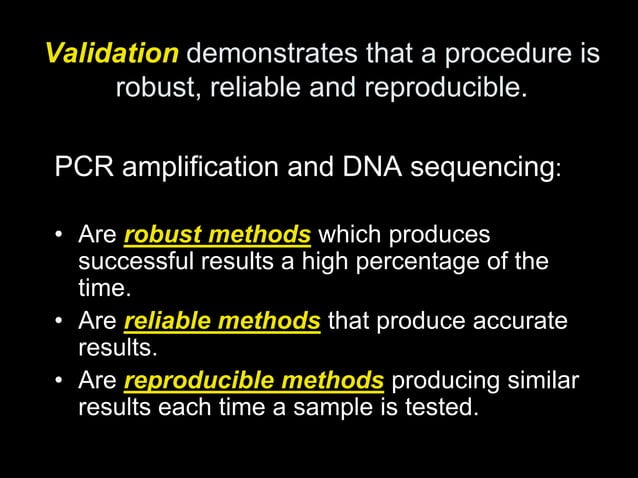 Validation demonstrates that a procedure is robust, reliable and reproducible.

PCR amplification and DNA sequencing:

• Are robust methods which produces successful results a high percentage of the time.
• Are reliable methods that produce accurate results.
• Are reproducible methods producing similar results each time a sample is tested.